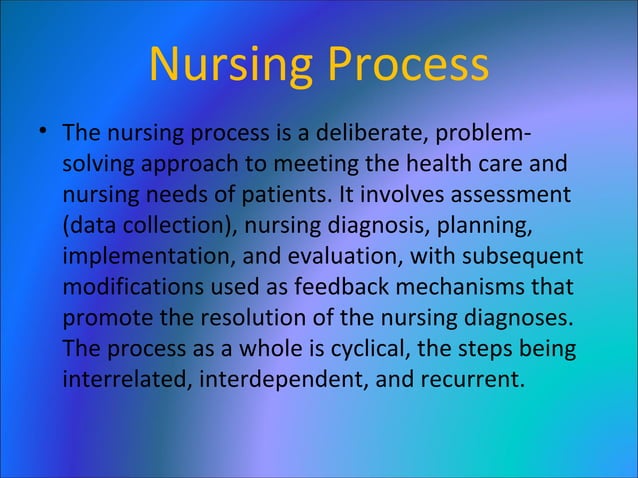 Nursing Process

• The nursing process is a deliberate, problem-solving approach to meeting the health care and nursing needs of patients. It involves assessment (data collection), nursing diagnosis, planning, implementation, and evaluation, with subsequent modifications used as feedback mechanisms that promote the resolution of the nursing diagnoses. The process as a whole is cyclical, the steps being interrelated, interdependent, and recurrent.